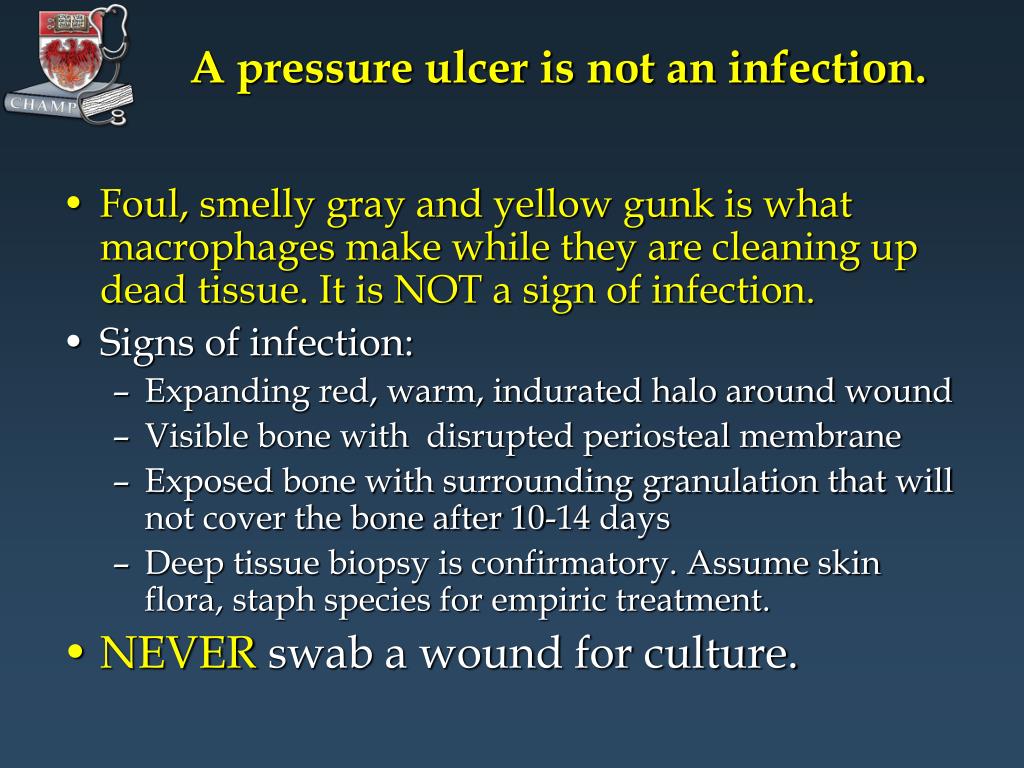 CHAMP

A pressure ulcer is not an infection.

• Foul, smelly gray and yellow gunk is what macrophages make while they are cleaning up dead tissue. It is NOT a sign of infection.
• Signs of infection:
– Expanding red, warm, indurated halo around wound
– Visible bone with disrupted periosteal membrane
– Exposed bone with surrounding granulation that will not cover the bone after 10-14 days
– Deep tissue biopsy is confirmatory. Assume skin flora, staph species for empiric treatment.
• NEVER swab a wound for culture.